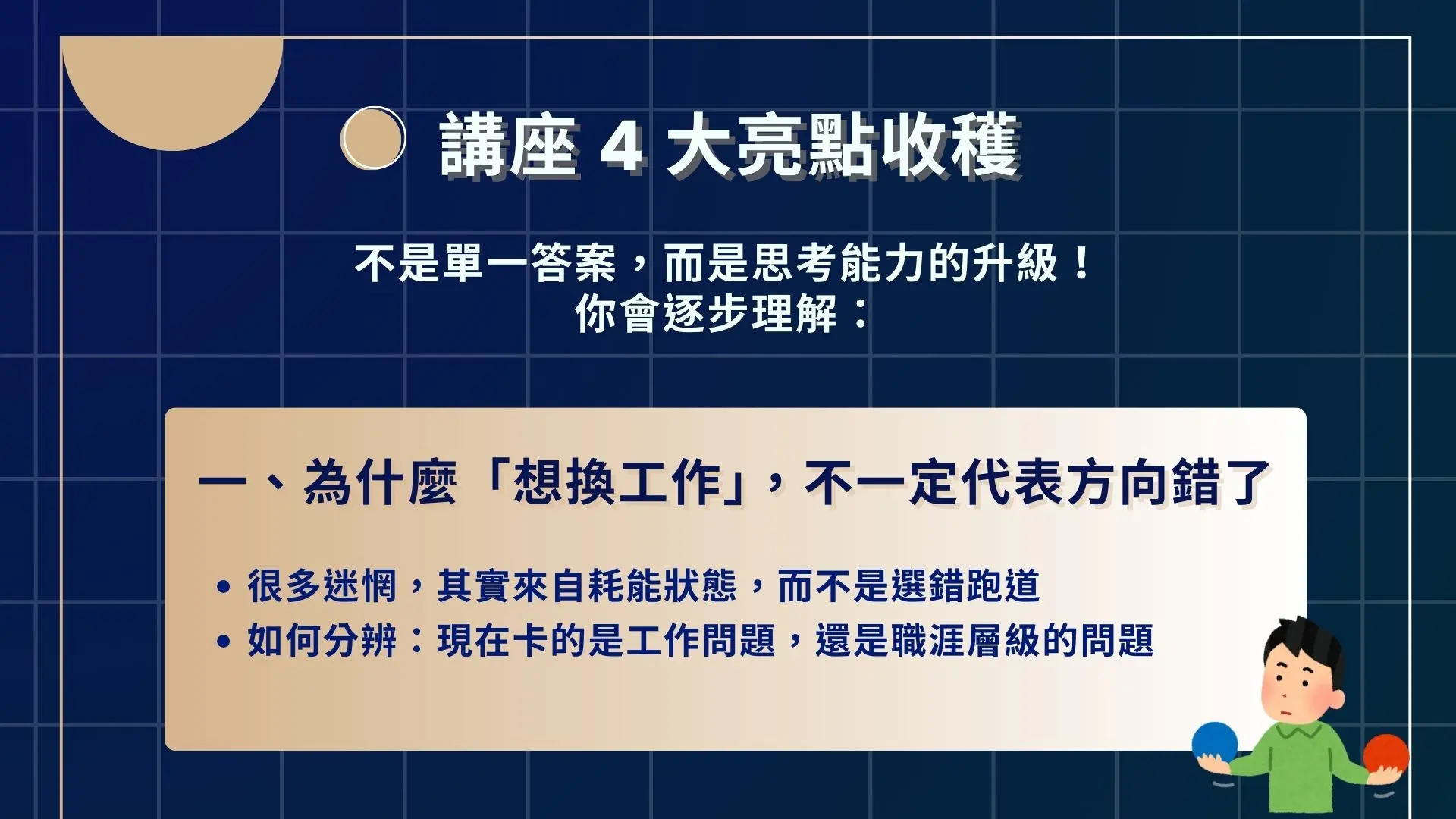 講座 4 大亮點收穫

不是單一答案，而是思考能力的升級！
你會逐步理解：

一、為什麼「想換工作」，不一定代表方向錯了

• 很多迷惘，其實來自耗能狀態，而不是選錯跑道
• 如何分辨：現在卡的是工作問題，還是職涯層級的問題